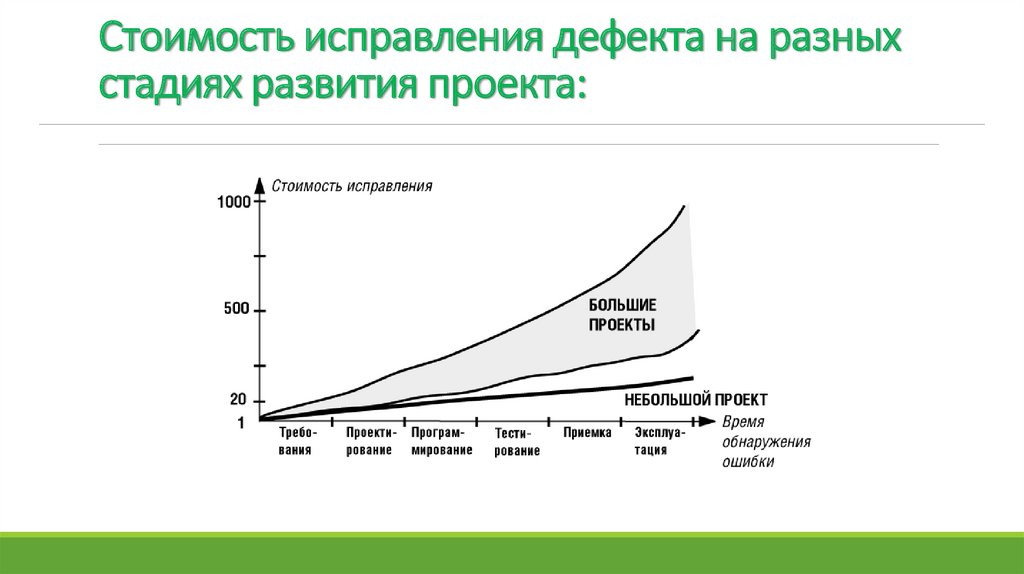 Стоимость исправления дефекта на разных стадиях развития проекта:

Стоимость исправления

1000

500

20

1

БОЛЬШИЕ ПРОЕКТЫ

НЕБОЛЬШОЙ ПРОЕКТ

Требования

Проектирование

Программирование

Тестирование

Приемка

Эксплуатация

Время обнаружения ошибки